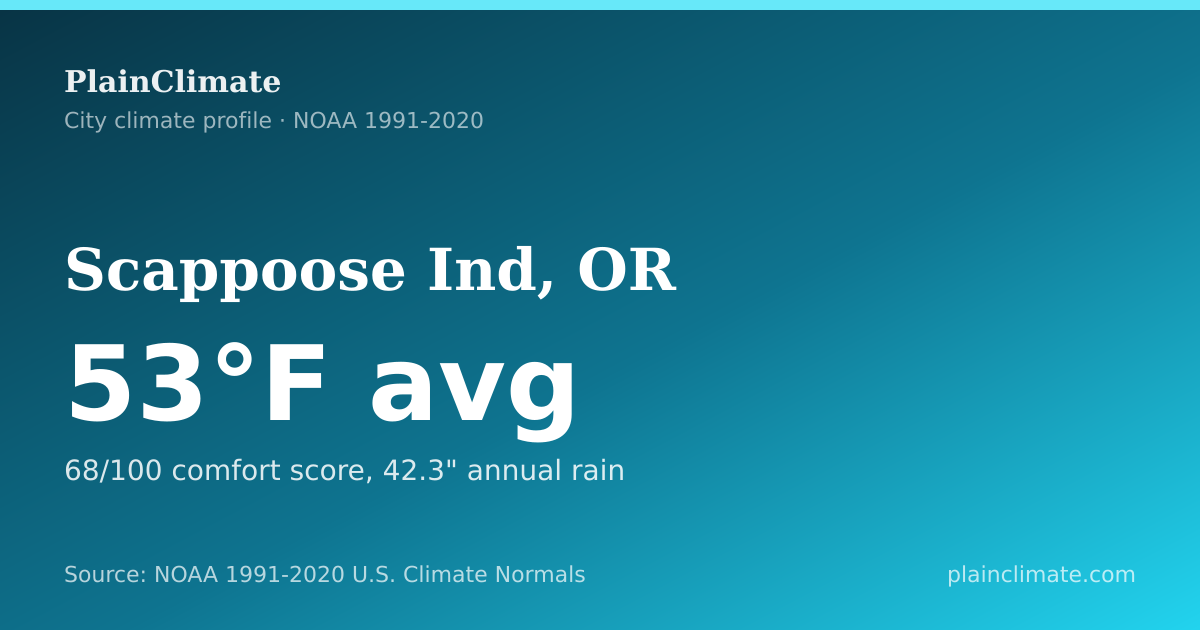 PlainClimate
City climate profile · NOAA 1991-2020

Scappoose Ind, OR

53°F avg

68/100 comfort score, 42.3" annual rain

Source: NOAA 1991-2020 U.S. Climate Normals

plainclimate.com